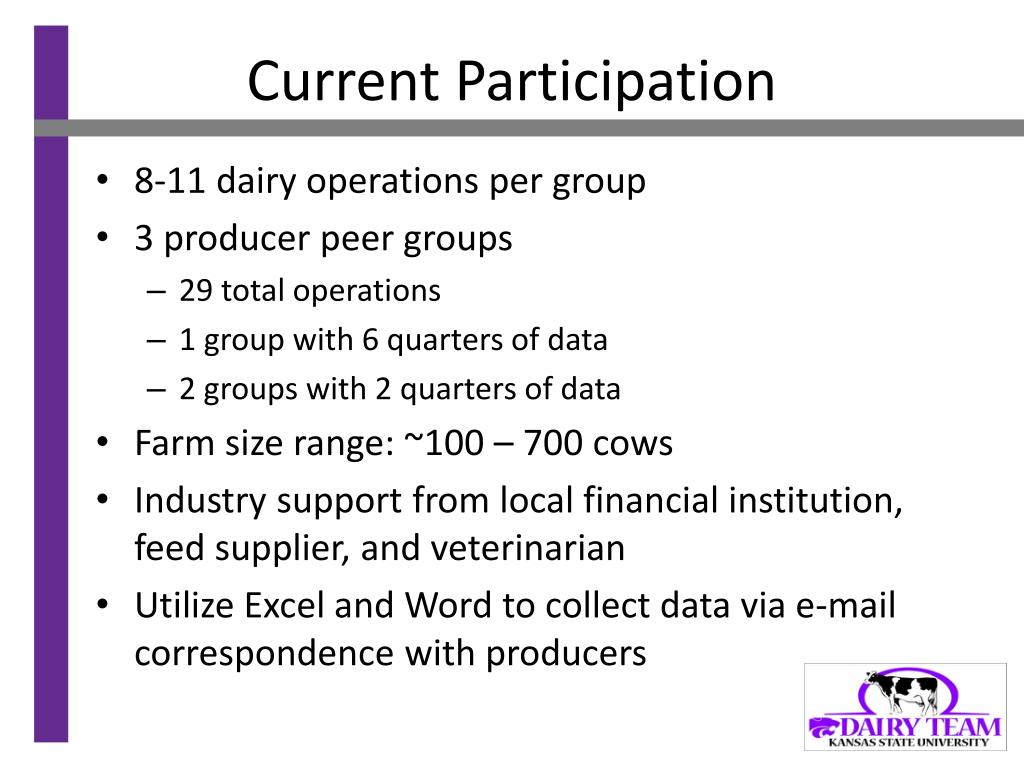 Current Participation

• 8-11 dairy operations per group
• 3 producer peer groups
– 29 total operations
– 1 group with 6 quarters of data
– 2 groups with 2 quarters of data
• Farm size range: ~100 – 700 cows
• Industry support from local financial institution, feed supplier, and veterinarian
• Utilize Excel and Word to collect data via e-mail correspondence with producers

DAIRY TEAM
KANSAS STATE UNIVERSITY